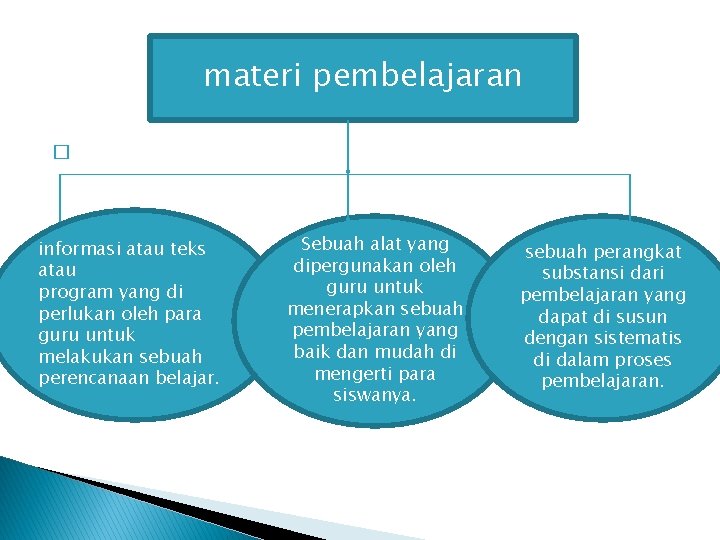 materi pembelajaran

informasi atau teks atau program yang di perlukan oleh para guru untuk melakukan sebuah perencanaan belajar.

Sebuah alat yang dipergunakan oleh guru untuk menerapkan sebuah pembelajaran yang baik dan mudah di mengerti para siswanya.

sebuah perangkat substansi dari pembelajaran yang dapat di susun dengan sistematis di dalam proses pembelajaran.